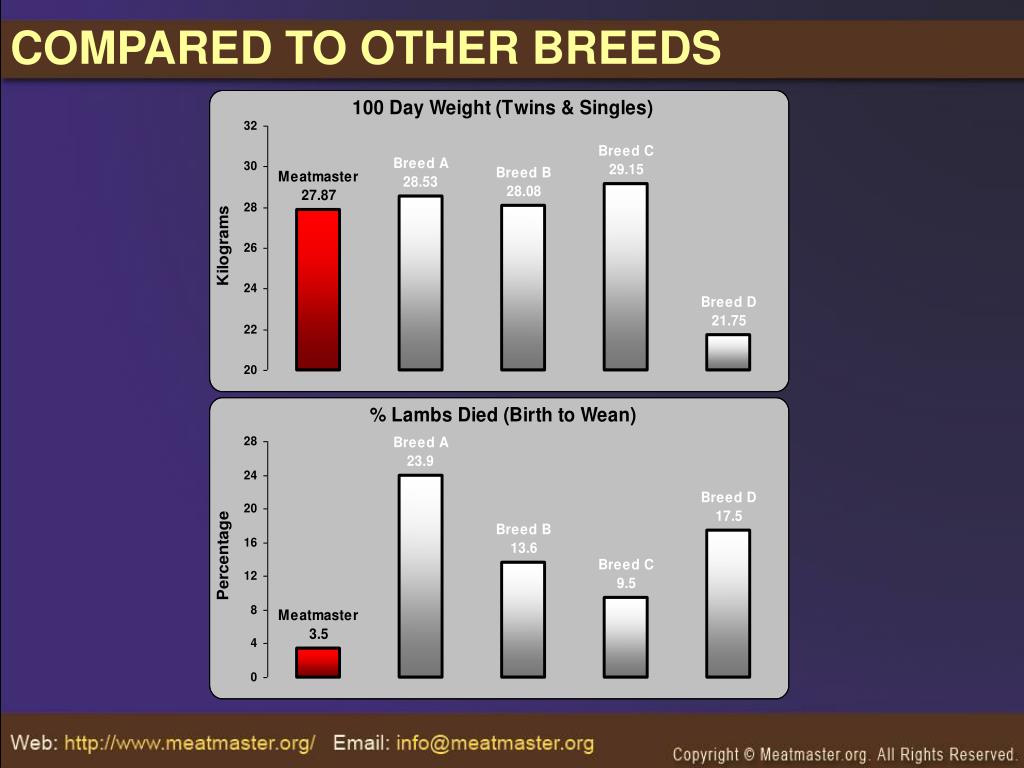 COMPARED TO OTHER BREEDS

100 Day Weight (Twins & Singles)

Kilograms

32
30
28
26
24
22
20

Meatmaster
27.87

Breed A
28.53

Breed B
28.08

Breed C
29.15

Breed D
21.75

% Lambs Died (Birth to Wean)

Percentage

28
24
20
16
12
8
4
0

Meatmaster
3.5

Breed A
23.9

Breed B
13.6

Breed C
9.5

Breed D
17.5

Web: http://www.meatmaster.org/ Email: info@meatmaster.org

Copyright © Meatmaster.org. All Rights Reserved.